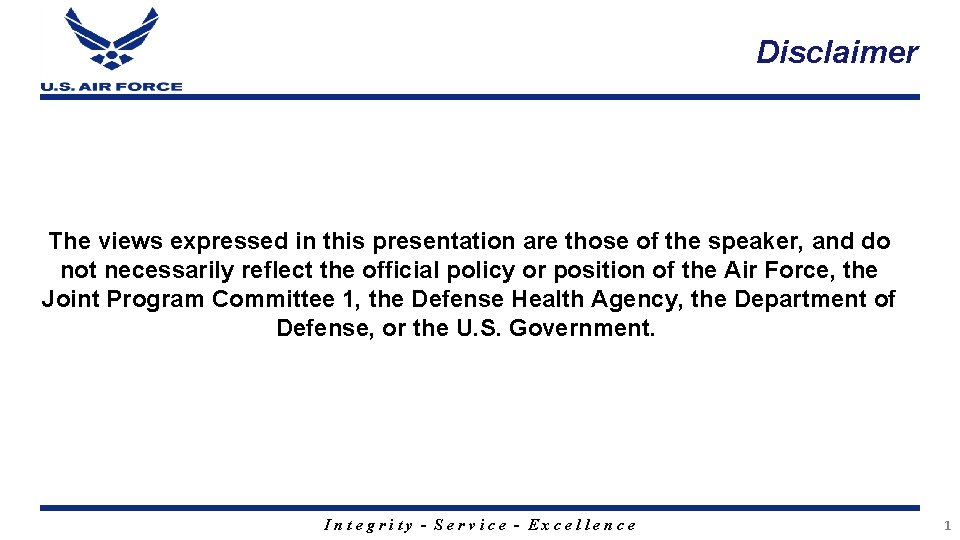 U.S. AIR FORCE

Disclaimer

The views expressed in this presentation are those of the speaker, and do not necessarily reflect the official policy or position of the Air Force, the Joint Program Committee 1, the Defense Health Agency, the Department of Defense, or the U.S. Government.

Integrity - Service - Excellence

1